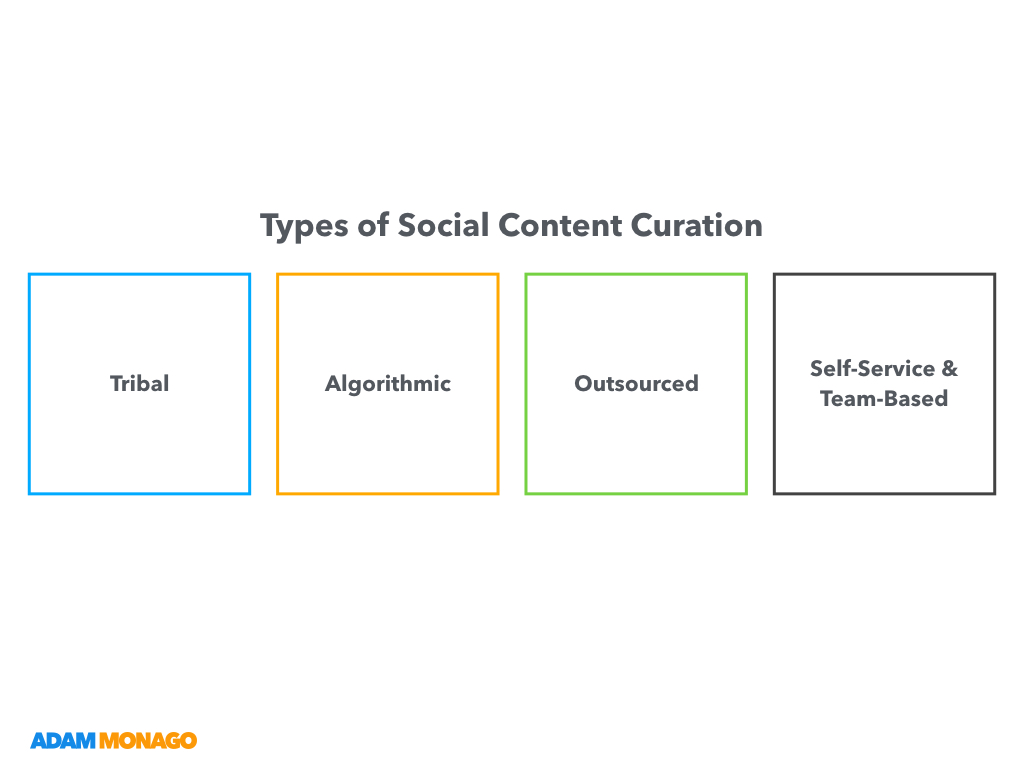 Types of Social Content Curation

Tribal

Algorithmic

Outsourced

Self-Service & Team-Based

ADAM MONAGO